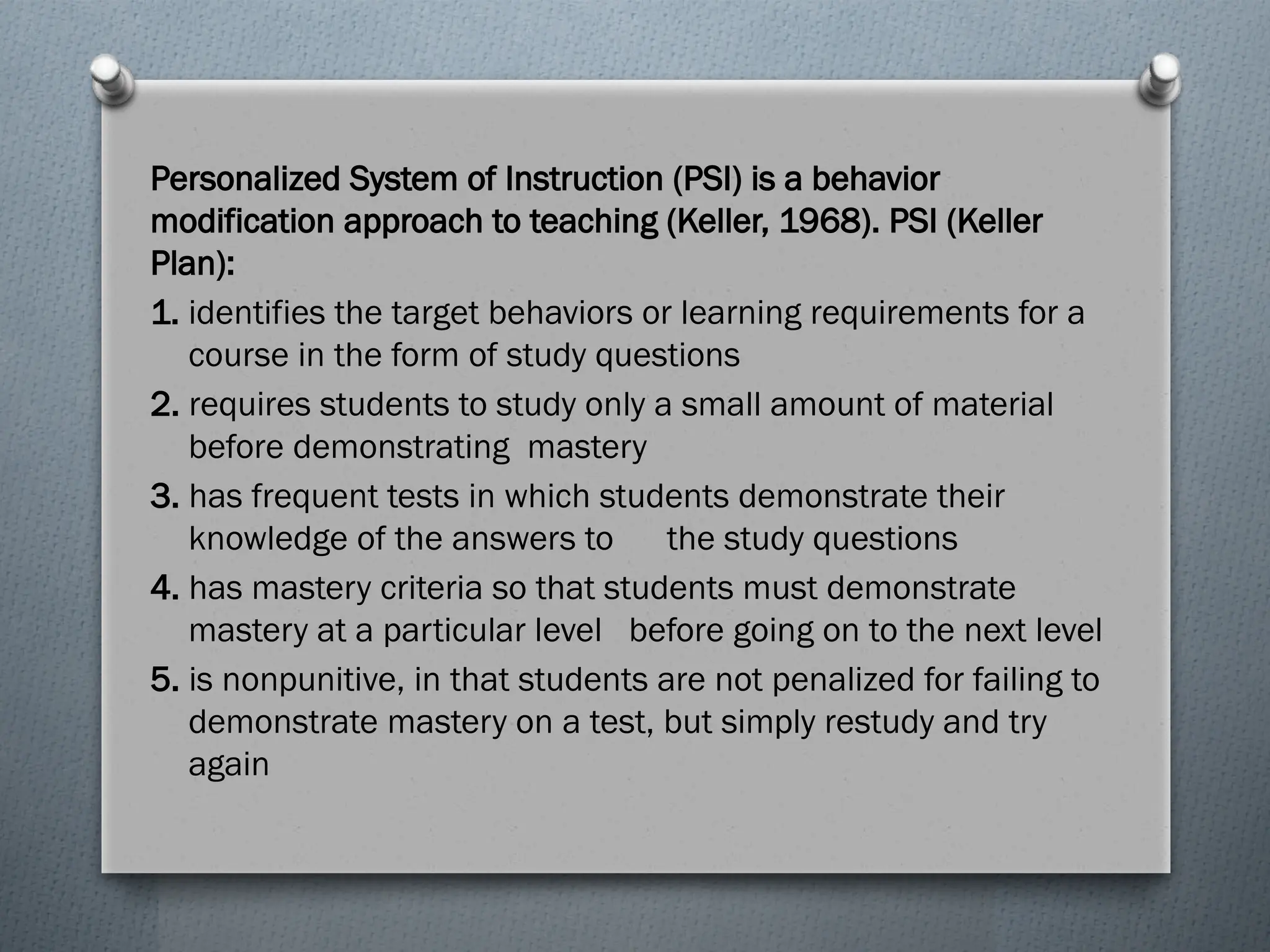 Personalized System of Instruction (PSI) is a behavior modification approach to teaching (Keller, 1968). PSI (Keller Plan):

1. identifies the target behaviors or learning requirements for a course in the form of study questions
2. requires students to study only a small amount of material before demonstrating mastery
3. has frequent tests in which students demonstrate their knowledge of the answers to the study questions
4. has mastery criteria so that students must demonstrate mastery at a particular level before going on to the next level
5. is nonpunitive, in that students are not penalized for failing to demonstrate mastery on a test, but simply restudy and try again